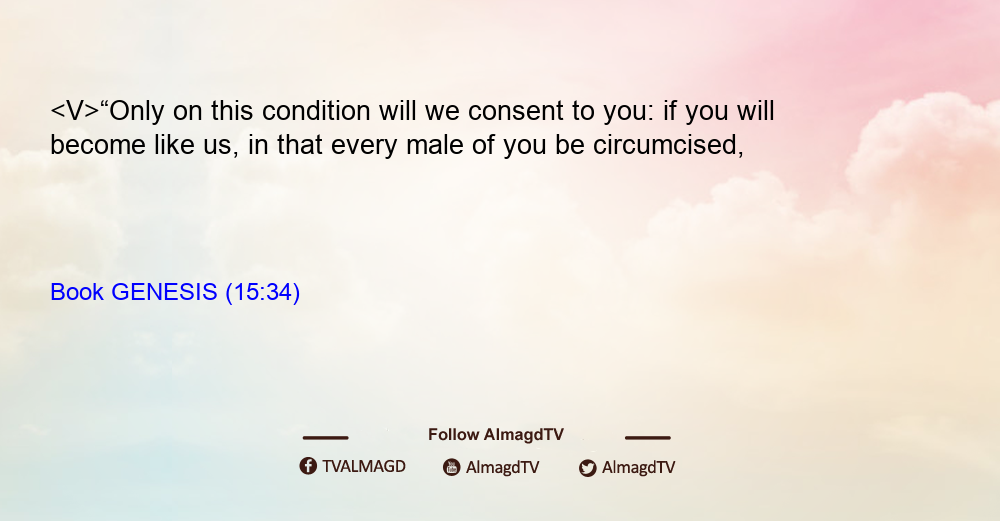 <V>“Only on this condition will we consent to you: if you will become like us, in that every male of you be circumcised,

Book GENESIS (15:34)

Follow AlmagdTV

TVALMAGD AlmagdTV AlmagdTV